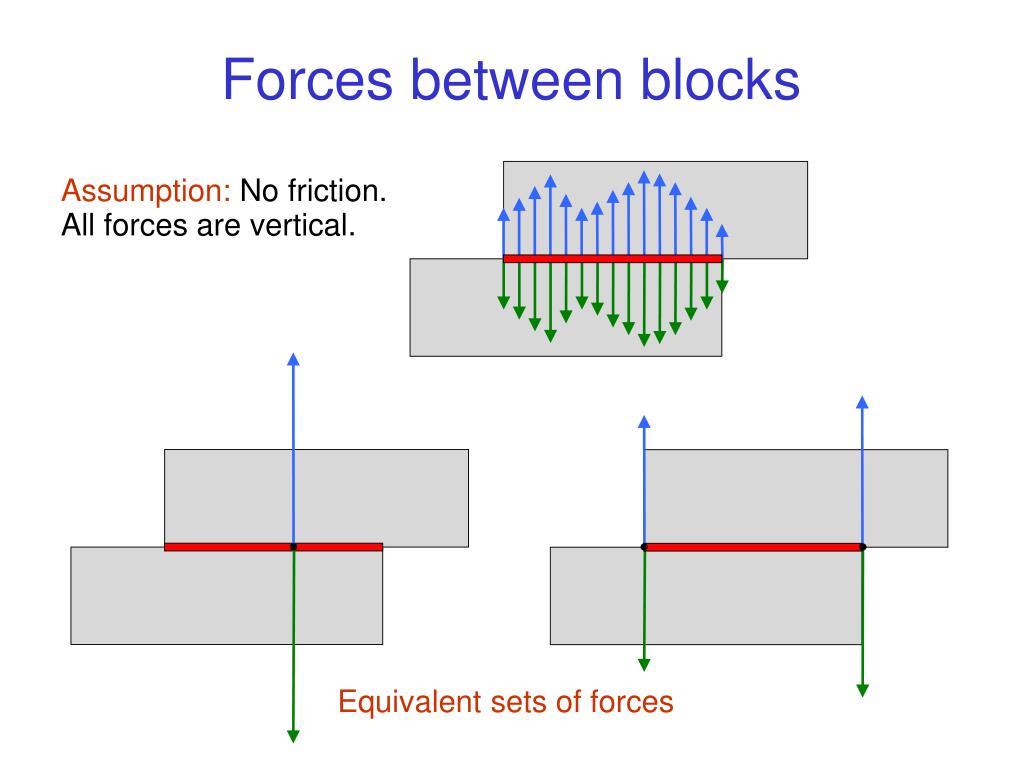 Forces between blocks

Assumption: No friction.
All forces are vertical.

Equivalent sets of forces